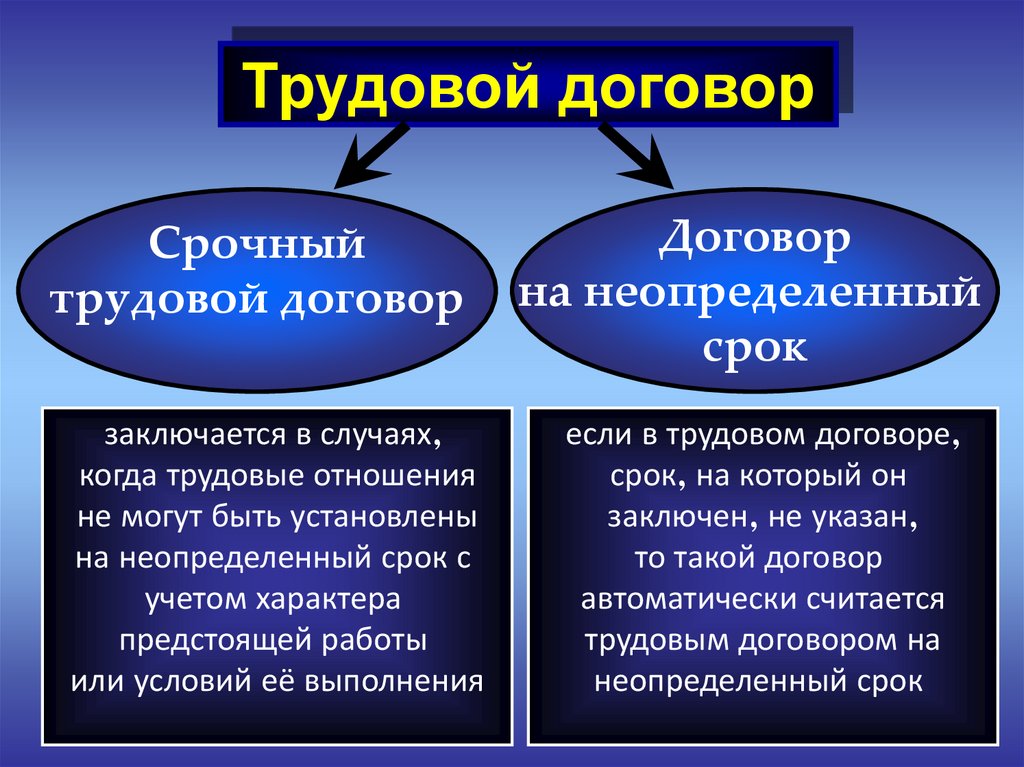 Трудовой договор

Срочный трудовой договор

Договор на неопределенный срок

заключается в случаях, когда трудовые отношения не могут быть установлены на неопределенный срок с учетом характера предстоящей работы или условий её выполнения

если в трудовом договоре, срок, на который он заключен, не указан, то такой договор автоматически считается трудовым договором на неопределенный срок